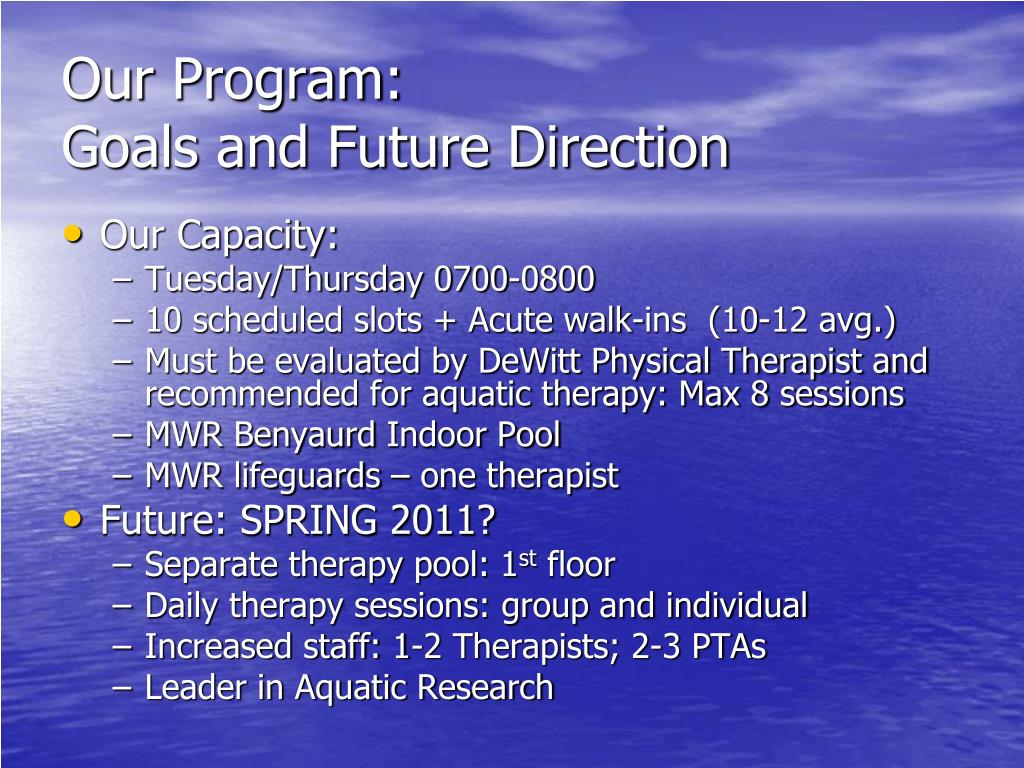 Our Program:
Goals and Future Direction

• Our Capacity:
– Tuesday/Thursday 0700-0800
– 10 scheduled slots + Acute walk-ins (10-12 avg.)
– Must be evaluated by DeWitt Physical Therapist and recommended for aquatic therapy: Max 8 sessions
– MWR Benyaurd Indoor Pool
– MWR lifeguards – one therapist
• Future: SPRING 2011?
– Separate therapy pool: 1$^{st}$ floor
– Daily therapy sessions: group and individual
– Increased staff: 1-2 Therapists; 2-3 PTAs
– Leader in Aquatic Research